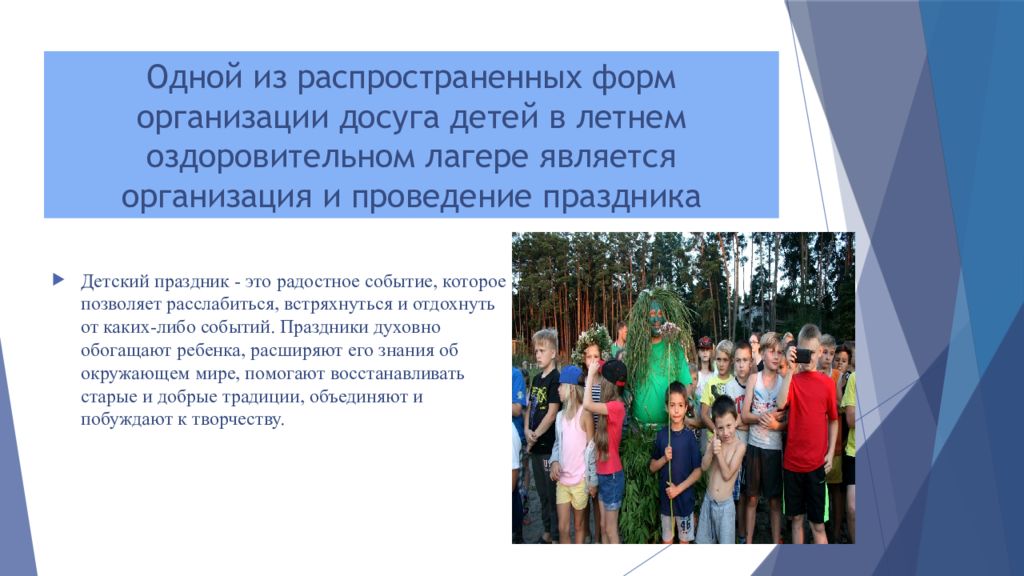 Одной из распространенных форм организации досуга детей в летнем оздоровительном лагере является организация и проведение праздника

Детский праздник - это радостное событие, которое позволяет расслабиться, встряхнуться и отдохнуть от каких-либо событий. Праздники духовно обогащают ребенка, расширяют его знания об окружающем мире, помогают восстанавливать старые и добрые традиции, объединяют и побуждают к творчеству.